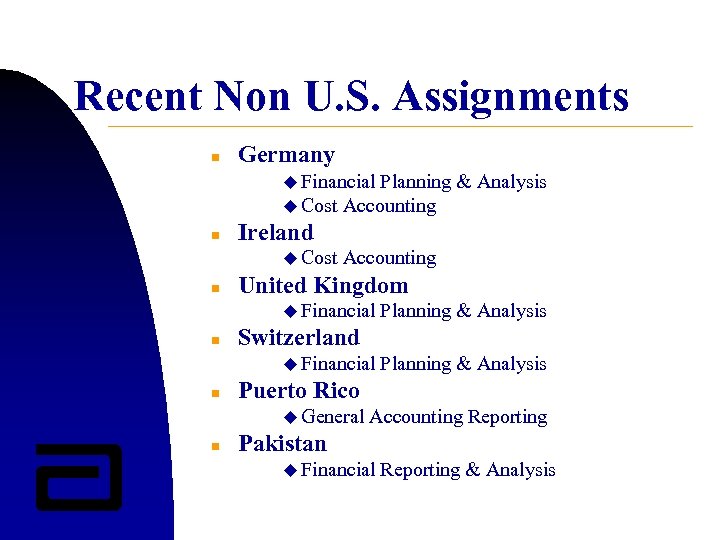 Recent Non U.S. Assignments

- Germany
  - Financial Planning & Analysis
  - Cost Accounting
- Ireland
  - Cost Accounting
- United Kingdom
  - Financial Planning & Analysis
- Switzerland
  - Financial Planning & Analysis
- Puerto Rico
  - General Accounting Reporting
- Pakistan
  - Financial Reporting & Analysis